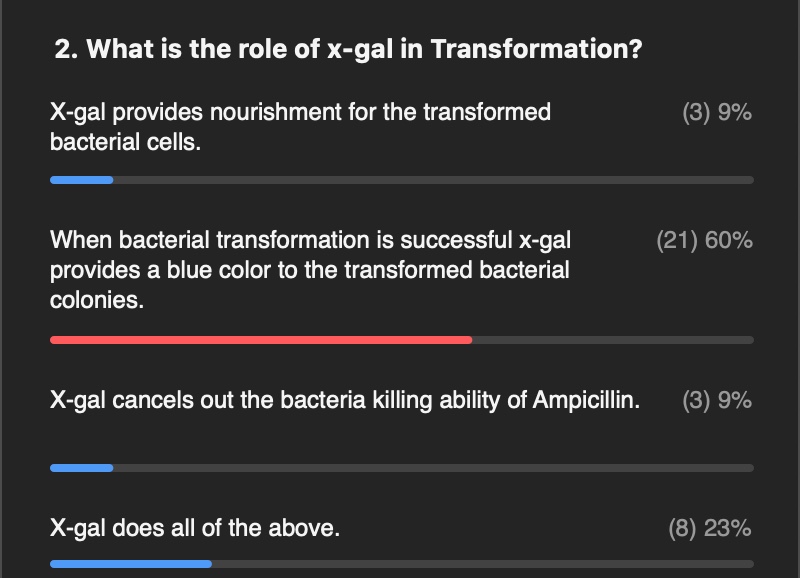 2. What is the role of x-gal in Transformation?

X-gal provides nourishment for the transformed bacterial cells.
(3) 9%

When bacterial transformation is successful x-gal provides a blue color to the transformed bacterial colonies.
(21) 60%

X-gal cancels out the bacteria killing ability of Ampicillin.
(3) 9%

X-gal does all of the above.
(8) 23%